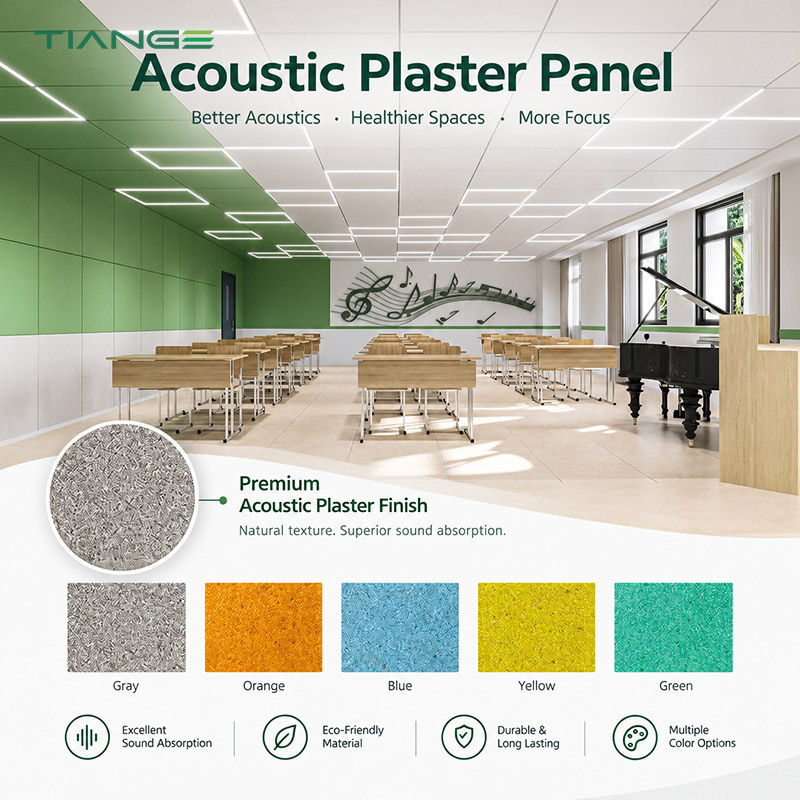 TIANGE

Acoustic Plaster Panel

Better Acoustics · Healthier Spaces · More Focus

Premium
Acoustic Plaster Finish

Natural texture. Superior sound absorption.

Gray

Orange

Blue

Yellow

Green

Excellent
Sound Absorption

Eco-Friendly
Material

Durable &
Long Lasting

Multiple
Color Options